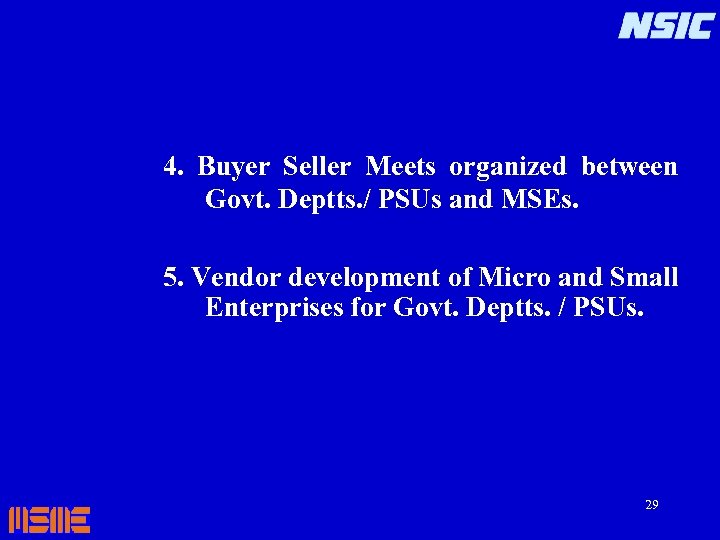 NSIC

4. Buyer Seller Meets organized between Govt. Deptts./ PSUs and MSEs.

5. Vendor development of Micro and Small Enterprises for Govt. Deptts. / PSUs.

29

MSME